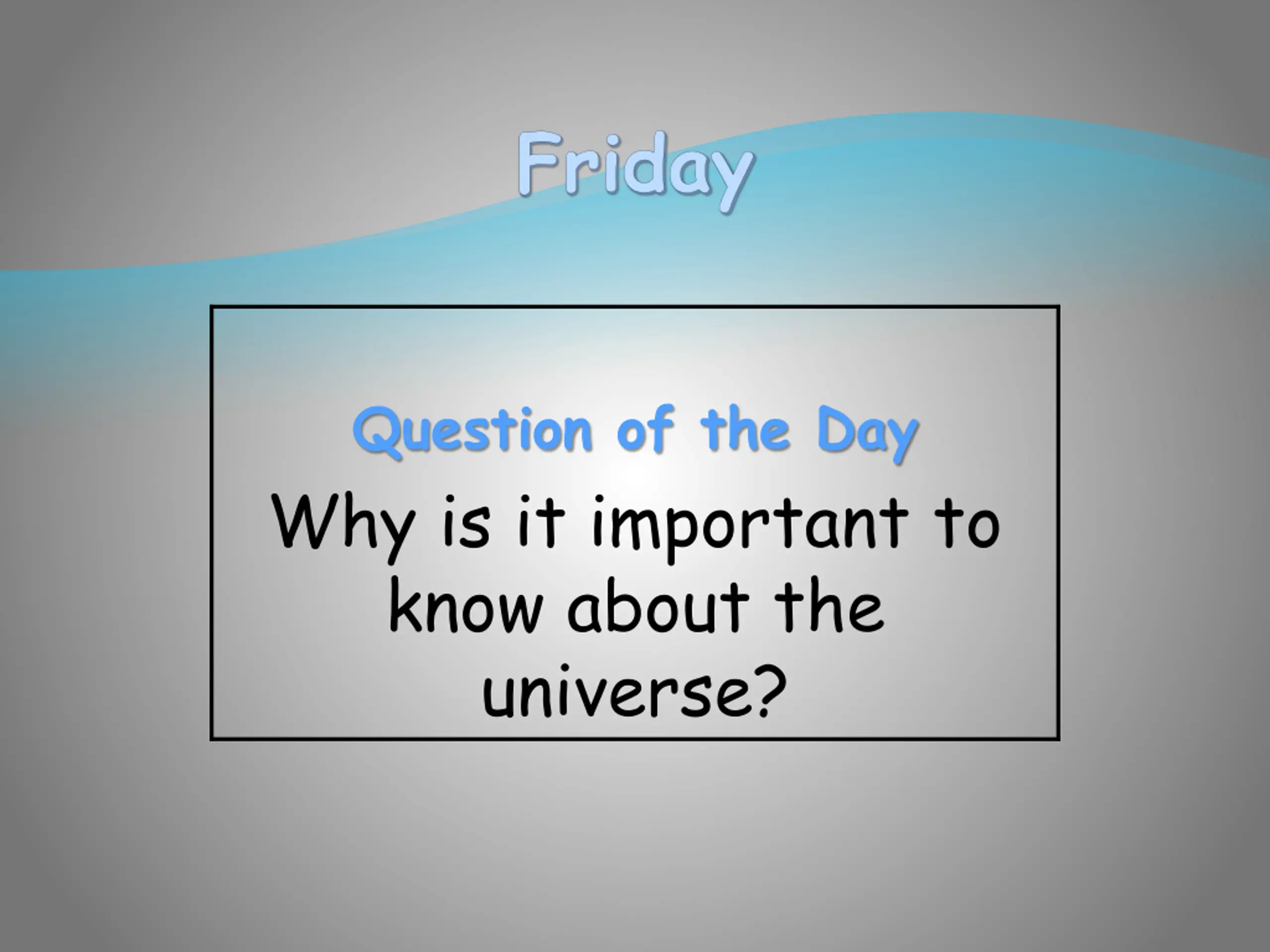 Friday

Question of the Day

Why is it important to know about the universe?